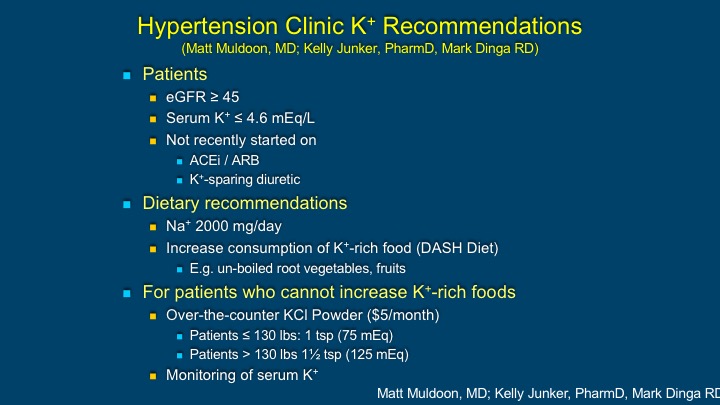 Hypertension Clinic $K^+$ Recommendations
(Matt Muldoon, MD; Kelly Junker, PharmD, Mark Dinga RD)

Patients
eGFR ≥ 45
Serum $K^+$ ≤ 4.6 mEq/L
Not recently started on
ACEi / ARB
$K^+$-sparing diuretic

Dietary recommendations
$Na^+$ 2000 mg/day
Increase consumption of $K^+$-rich food (DASH Diet)
E.g. un-boiled root vegetables, fruits

For patients who cannot increase $K^+$-rich foods
Over-the-counter KCl Powder ($5/month)
Patients ≤ 130 lbs: 1 tsp (75 mEq)
Patients > 130 lbs 1½ tsp (125 mEq)
Monitoring of serum $K^+$

Matt Muldoon, MD; Kelly Junker, PharmD, Mark Dinga RD